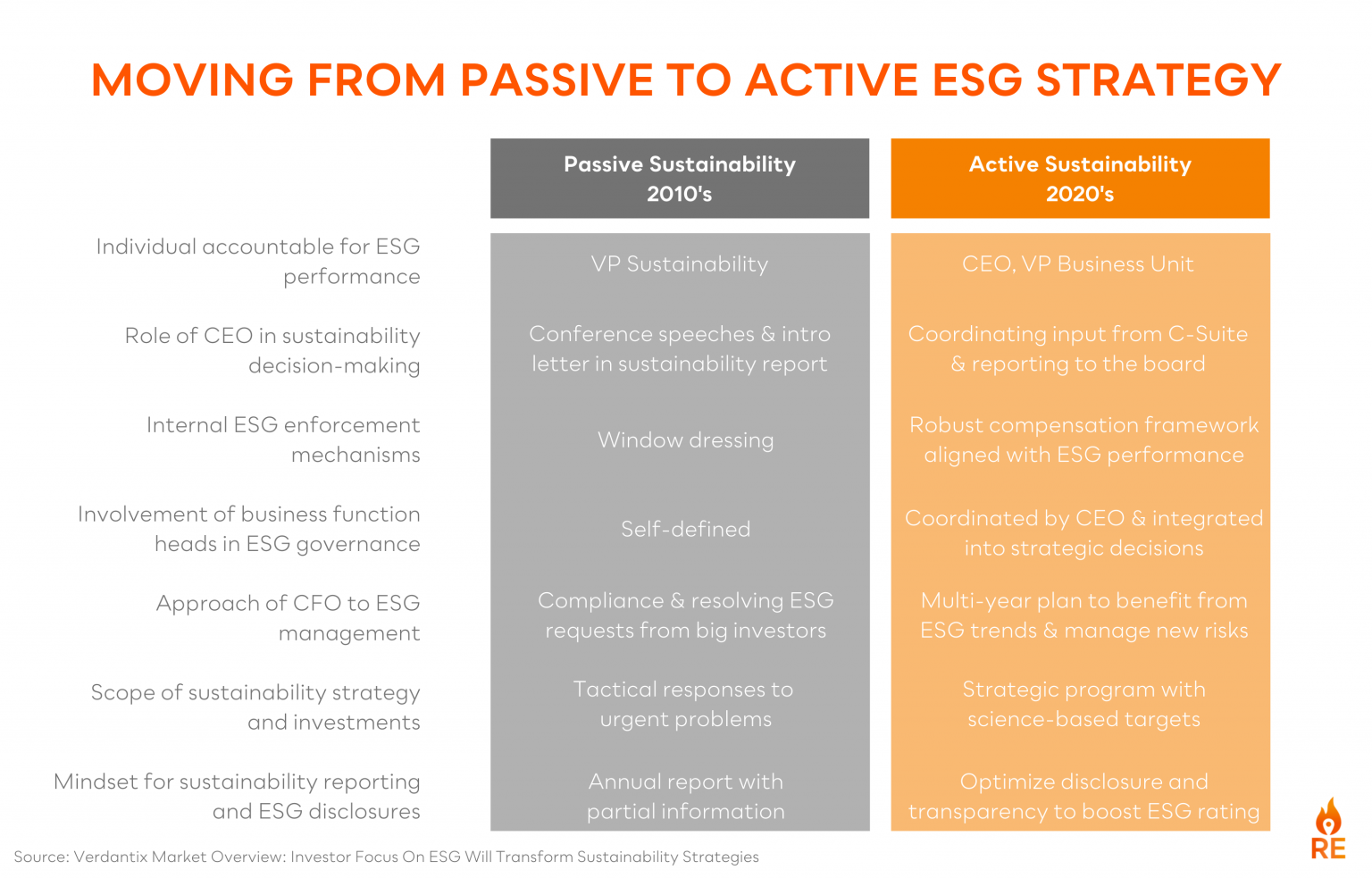 MOVING FROM PASSIVE TO ACTIVE ESG STRATEGY

| | Passive Sustainability 2010's | Active Sustainability 2020's |
|---|---|---|
| Individual accountable for ESG performance | VP Sustainability | CEO, VP Business Unit |
| Role of CEO in sustainability decision-making | Conference speeches & intro letter in sustainability report | Coordinating input from C-Suite & reporting to the board |
| Internal ESG enforcement mechanisms | Window dressing | Robust compensation framework aligned with ESG performance |
| Involvement of business function heads in ESG governance | Self-defined | Coordinated by CEO & integrated into strategic decisions |
| Approach of CFO to ESG management | Compliance & resolving ESG requests from big investors | Multi-year plan to benefit from ESG trends & manage new risks |
| Scope of sustainability strategy and investments | Tactical responses to urgent problems | Strategic program with science-based targets |
| Mindset for sustainability reporting and ESG disclosures | Annual report with partial information | Optimize disclosure and transparency to boost ESG rating |

Source: Verdantix Market Overview: Investor Focus On ESG Will Transform Sustainability Strategies

RE